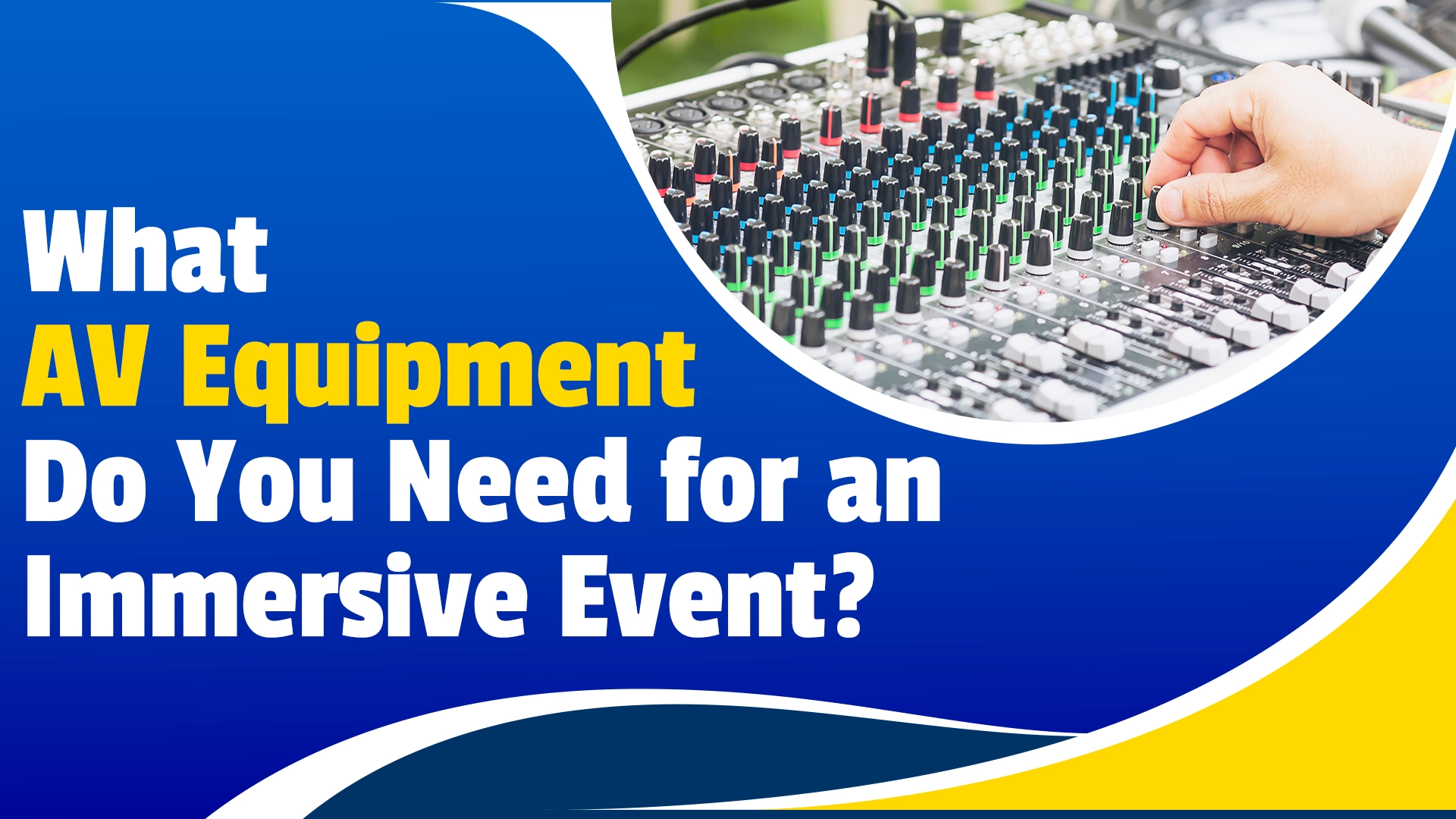 What
AV Equipment
Do You Need for an
Immersive Event?